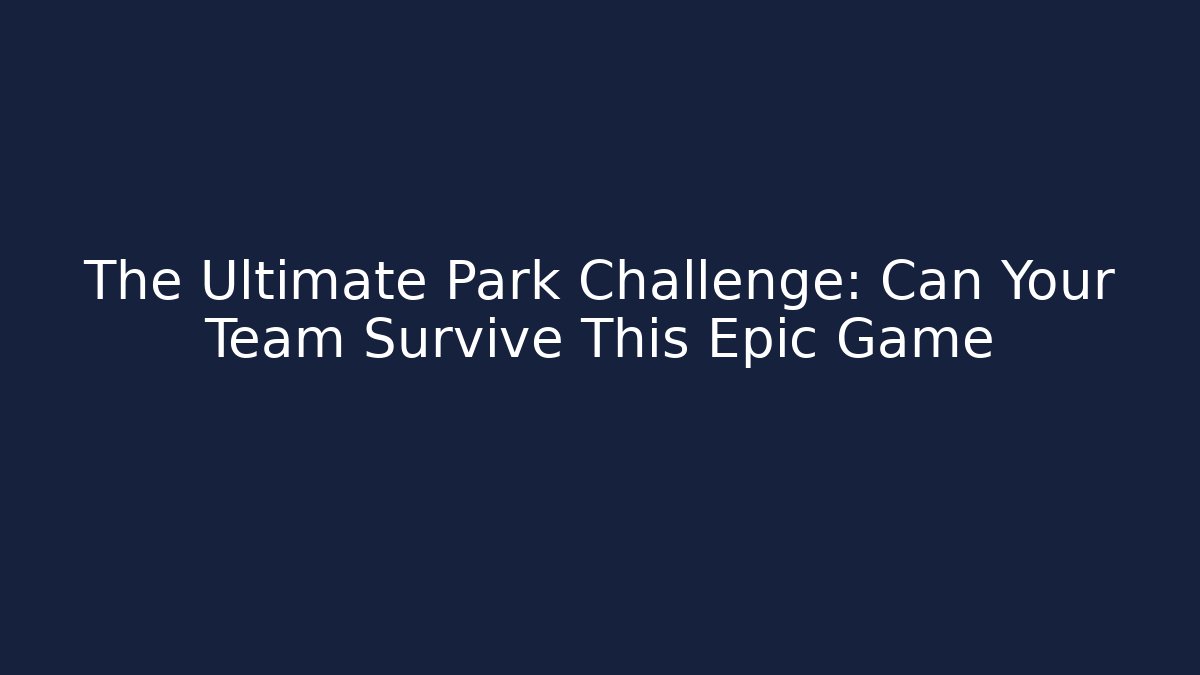 The Ultimate Park Challenge: Can Your Team Survive This Epic Game